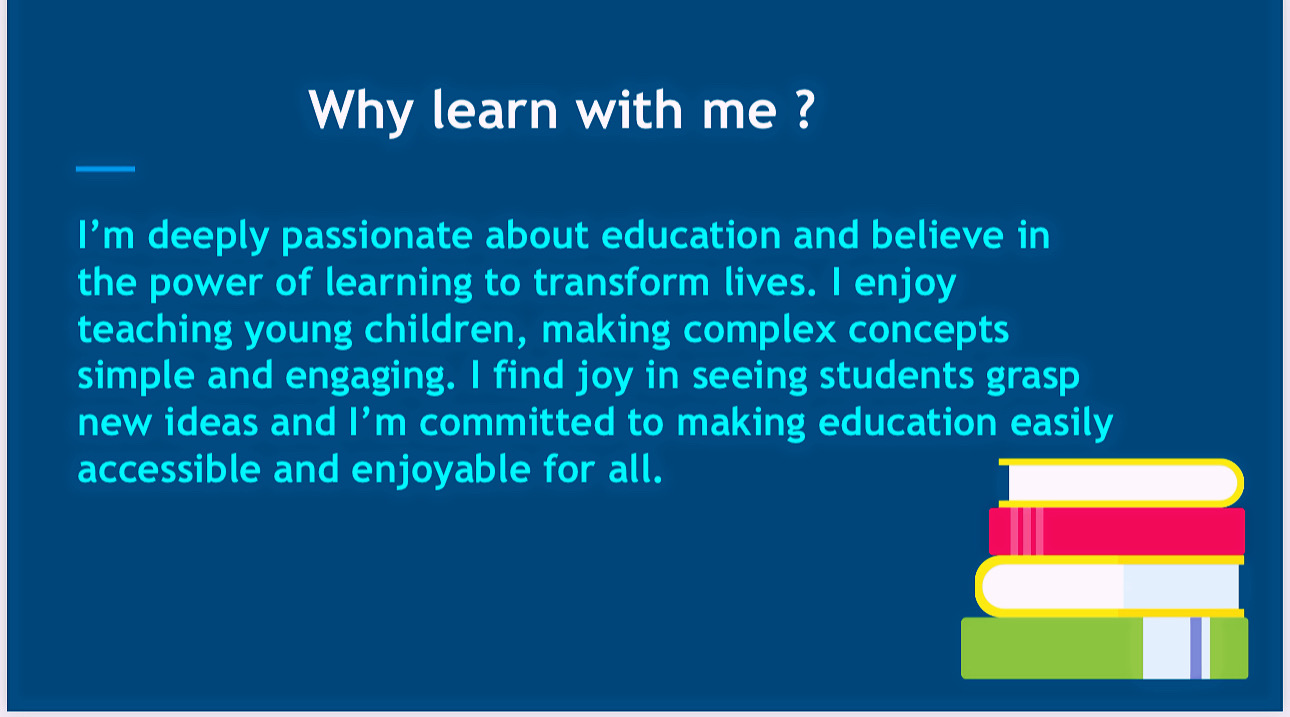 Why learn with me ?

I’m deeply passionate about education and believe in the power of learning to transform lives. I enjoy teaching young children, making complex concepts simple and engaging. I find joy in seeing students grasp new ideas and I’m committed to making education easily accessible and enjoyable for all.